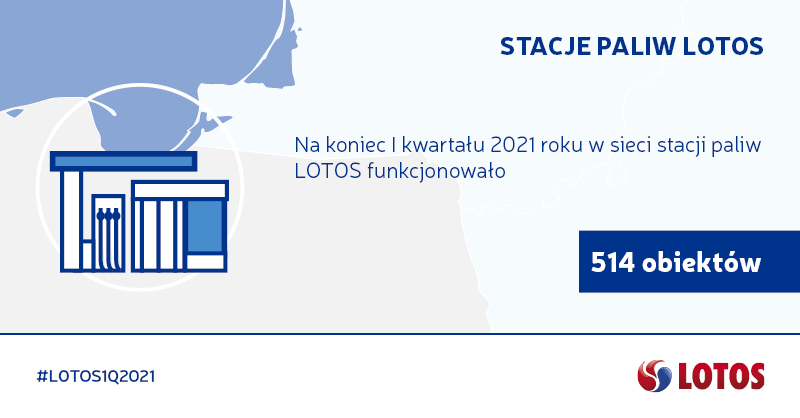 STACJE PALIW LOTOS

Na koniec I kwartału 2021 roku w sieci stacji paliw LOTOS funkcjonowało

514 obiektów

#LOTOS1Q2021

LOTOS